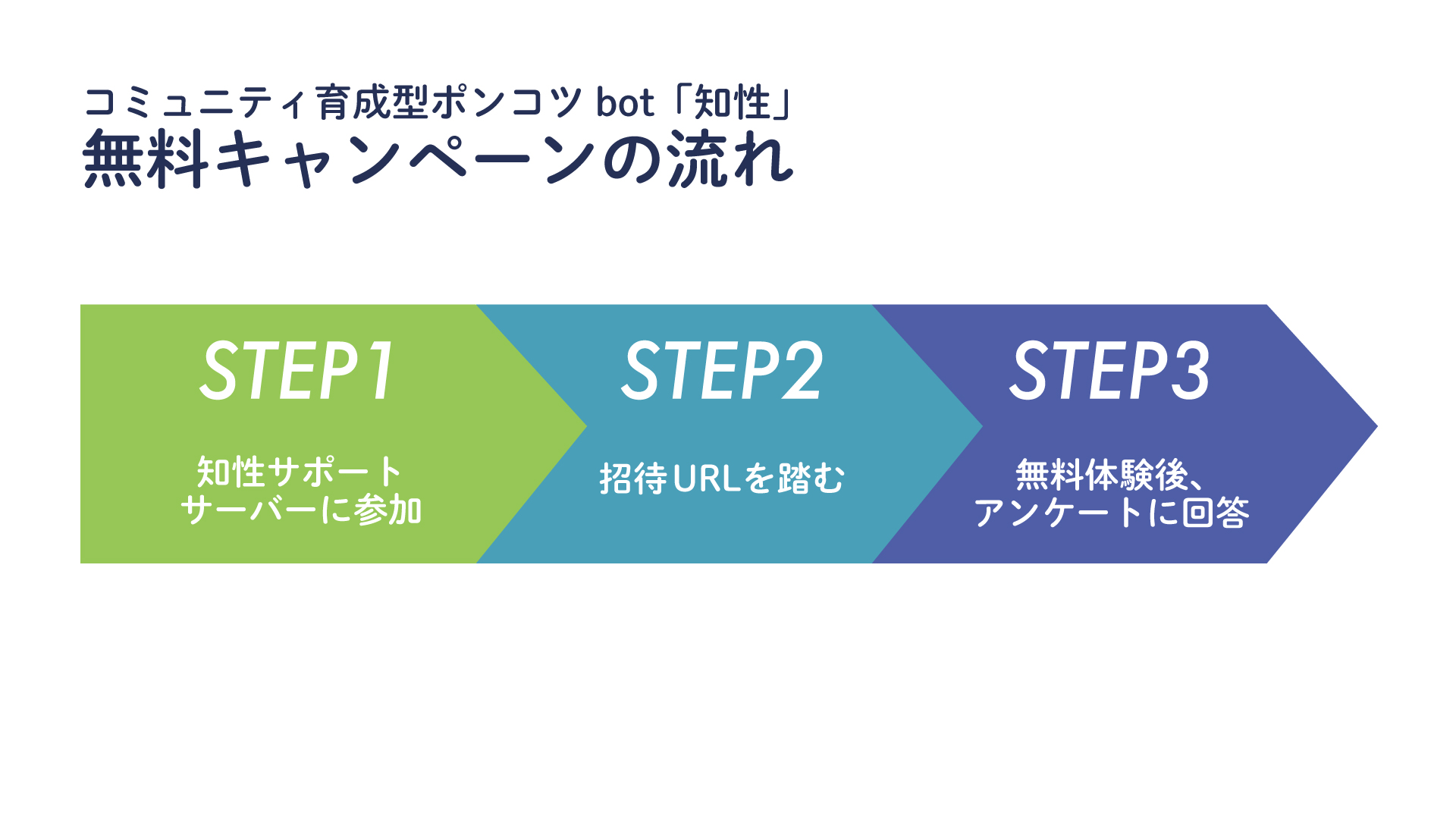 コミュニティ育成型ポンコツ bot「知性」
無料キャンペーンの流れ

STEP1
知性サポートサーバーに参加

STEP2
招待URLを踏む

STEP3
無料体験後、アンケートに回答